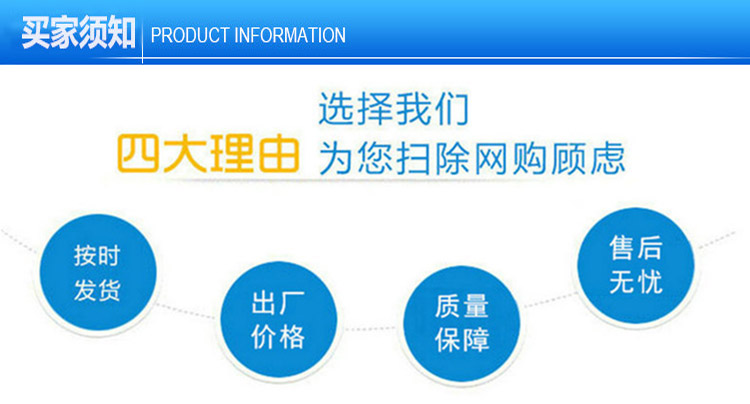 买家须知 PRODUCT INFORMATION

选择我们
四大理由 为您扫除网购顾虑

按时发货

出厂价格

质量保障

售后无忧